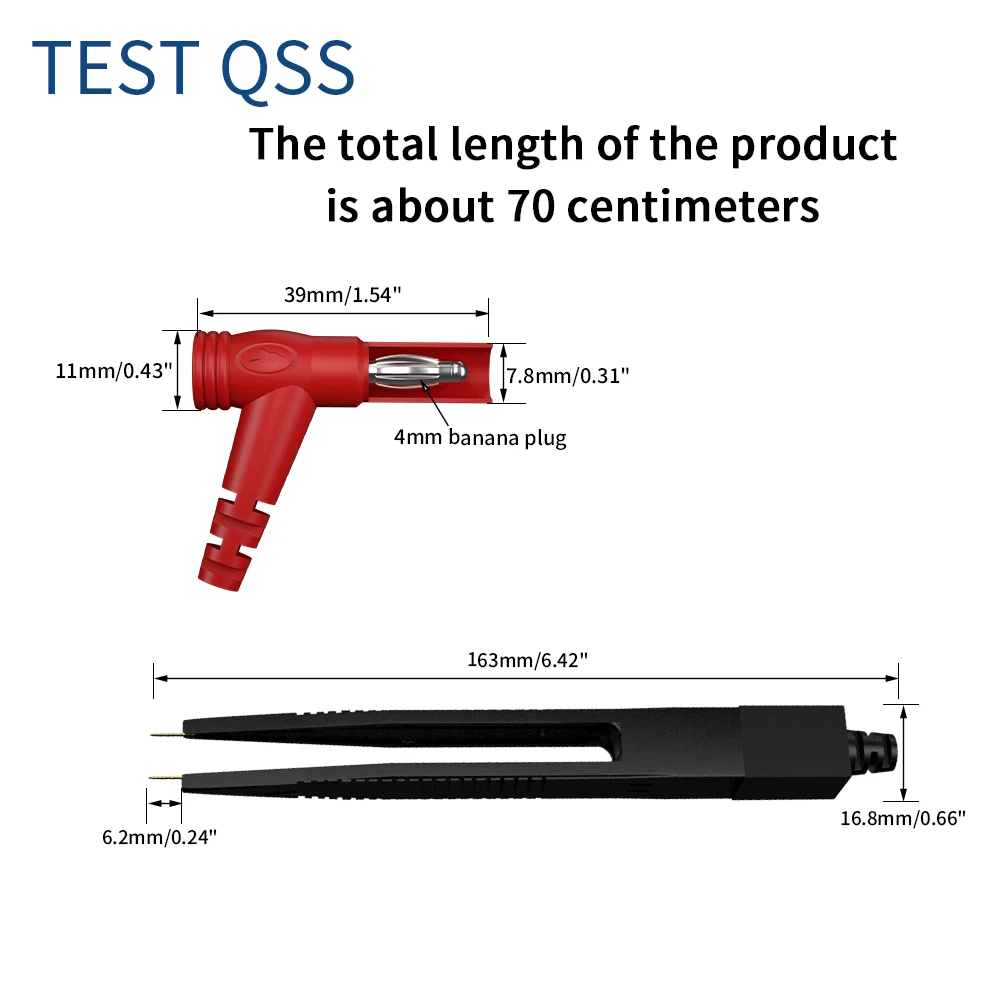 TEST QSS

The total length of the product is about 70 centimeters

39mm/1.54"

11mm/0.43"

7.8mm/0.31"

4mm banana plug

163mm/6.42"

6.2mm/0.24"

16.8mm/0.66"